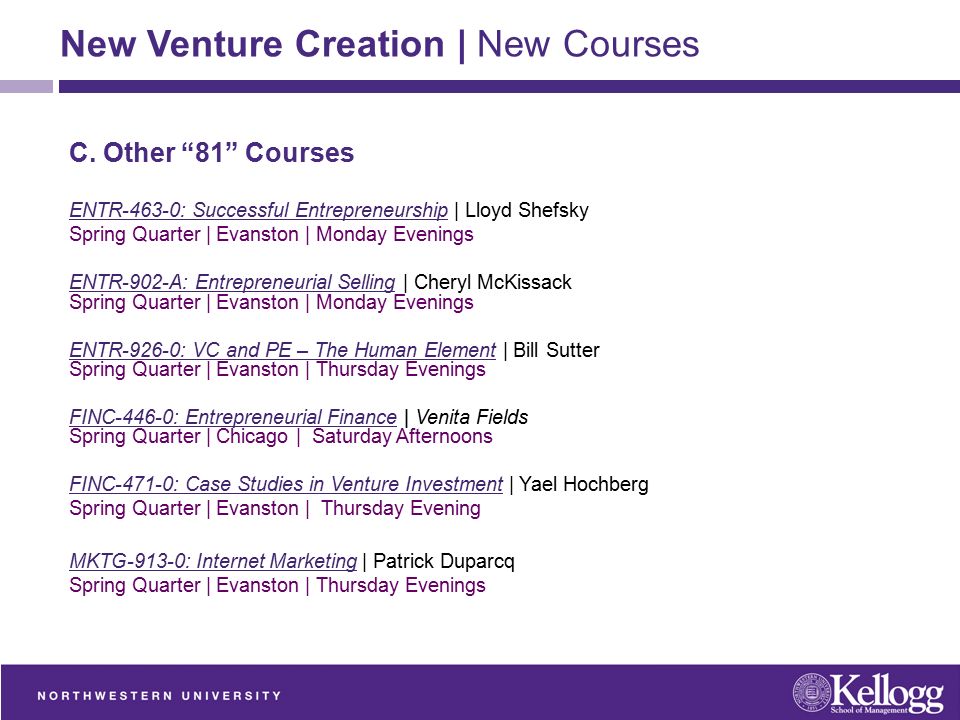 New Venture Creation | New Courses

C. Other “81” Courses

ENTR-463-0: Successful Entrepreneurship | Lloyd Shefsky
Spring Quarter | Evanston | Monday Evenings

ENTR-902-A: Entrepreneurial Selling | Cheryl McKissack
Spring Quarter | Evanston | Monday Evenings

ENTR-926-0: VC and PE – The Human Element | Bill Sutter
Spring Quarter | Evanston | Thursday Evenings

FINC-446-0: Entrepreneurial Finance | Venita Fields
Spring Quarter | Chicago | Saturday Afternoons

FINC-471-0: Case Studies in Venture Investment | Yael Hochberg
Spring Quarter | Evanston | Thursday Evening

MKTG-913-0: Internet Marketing | Patrick Duparcq
Spring Quarter | Evanston | Thursday Evenings

NORTHWESTERN UNIVERSITY

Kellogg
School of Management